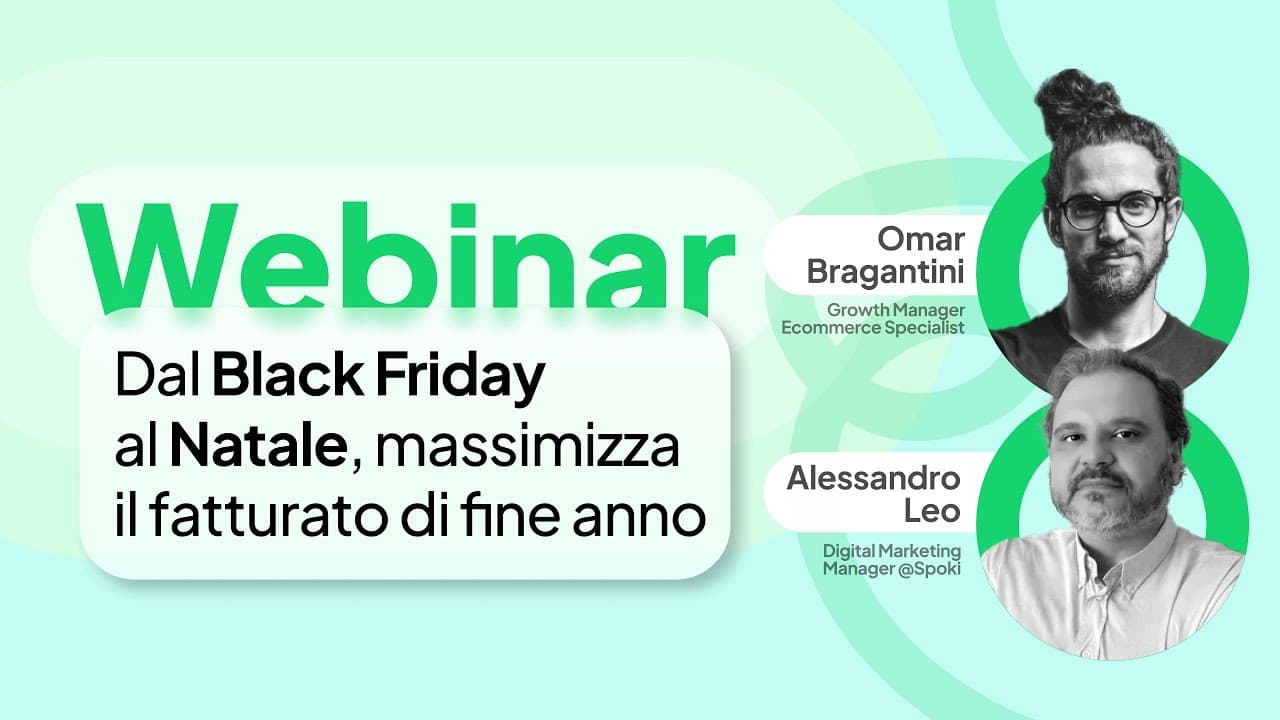 Webinar

Dal Black Friday al Natale, massimizza il fatturato di fine anno

Omar Bragantini

Growth Manager Ecommerce Specialist

Alessandro Leo

Digital Marketing Manager @Spoki